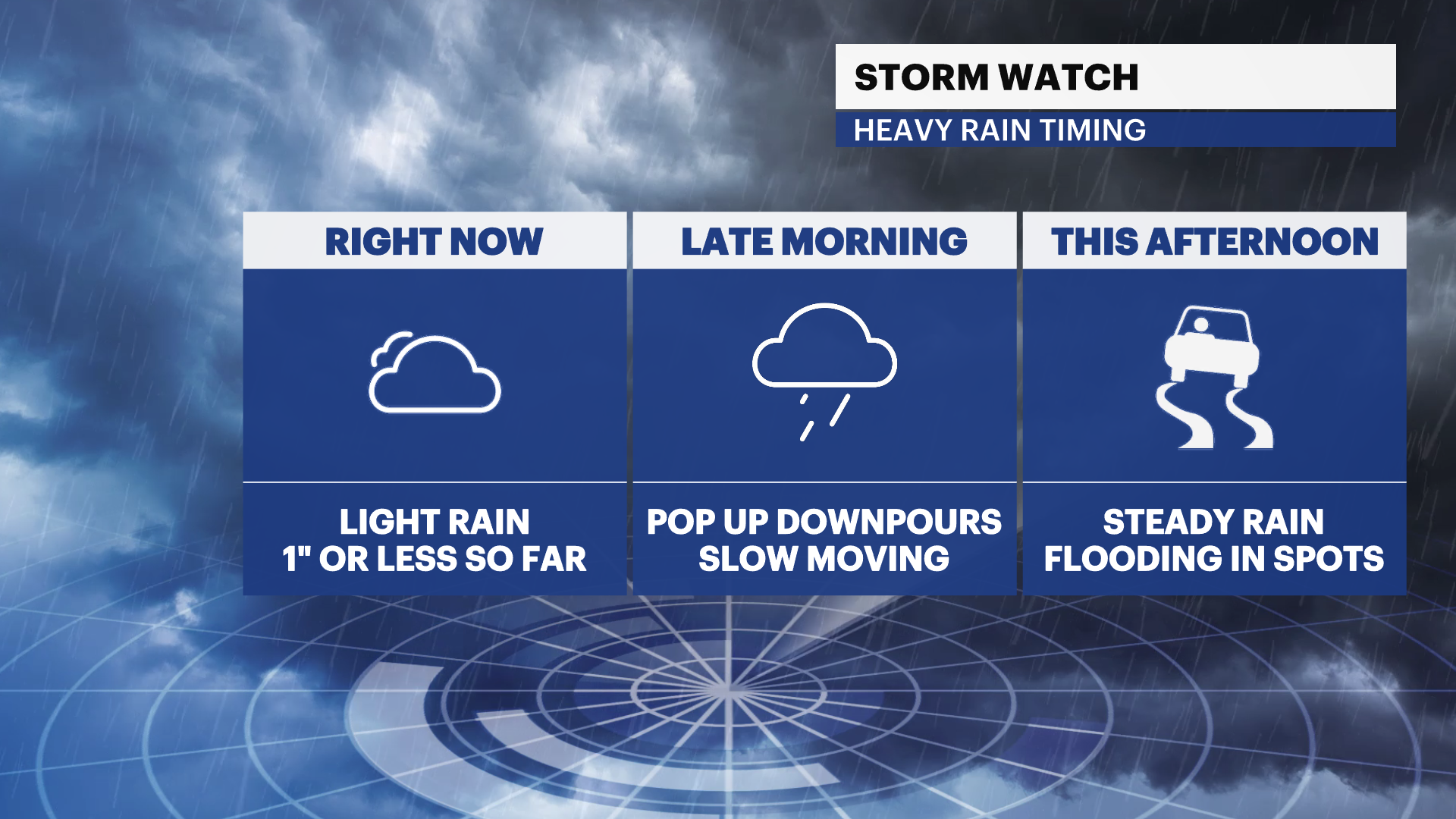 STORM WATCH
HEAVY RAIN TIMING

RIGHT NOW

LIGHT RAIN
1" OR LESS SO FAR

LATE MORNING

POP UP DOWNPOURS
SLOW MOVING

THIS AFTERNOON

STEADY RAIN
FLOODING IN SPOTS